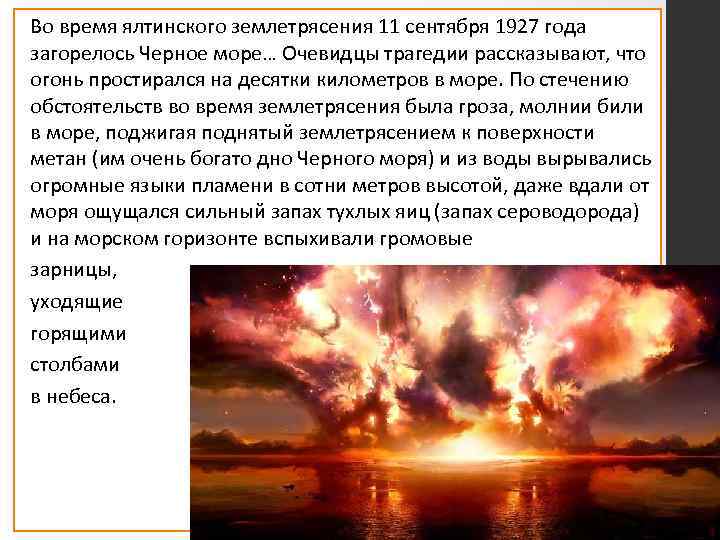 Во время ялтинского землетрясения 11 сентября 1927 года загорелось Черное море… Очевидцы трагедии рассказывают, что огонь простирался на десятки километров в море. По стечению обстоятельств во время землетрясения была гроза, молнии били в море, поджигая поднятый землетрясением к поверхности метан (им очень богато дно Черного моря) и из воды вырывались огромные языки пламени в сотни метров высотой, даже вдали от моря ощущался сильный запах тухлых яиц (запах сероводорода) и на морском горизонте вспыхивали громовые зарницы, уходящие горящими столбами в небеса.